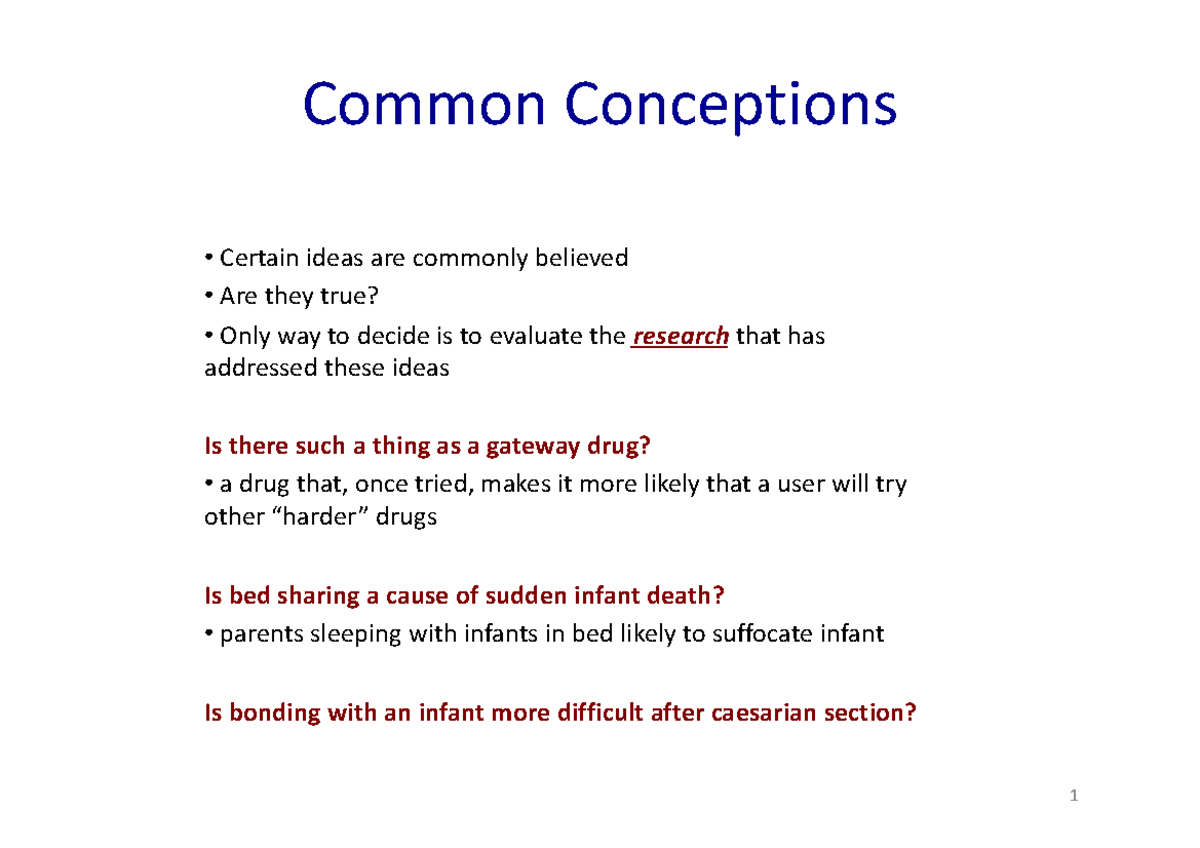 Common Conceptions

• Certain ideas are commonly believed

• Are they true?

• Only way to decide is to evaluate the research that has addressed these ideas

Is there such a thing as a gateway drug?

• a drug that, once tried, makes it more likely that a user will try other “harder” drugs

Is bed sharing a cause of sudden infant death?

• parents sleeping with infants in bed likely to suffocate infant

Is bonding with an infant more difficult after caesarian section?

1